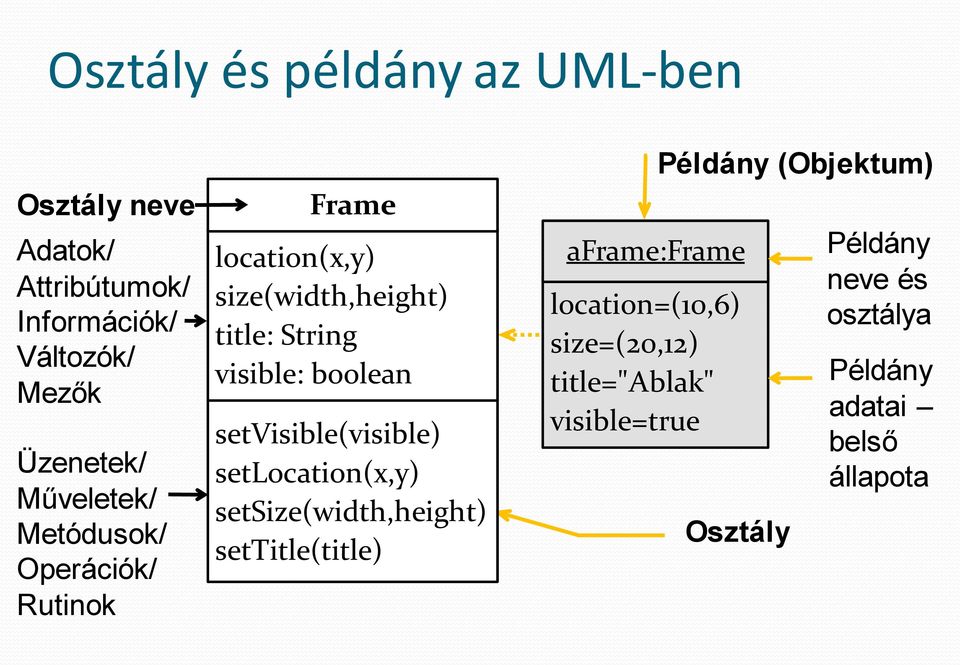 Osztály és példány az UML-ben

Példány (Objektum)

Osztály neve

Frame

Adatok/ Attribútumok/ Információk/ Változók/ Mezők

location(x,y)
size(width,height)
title: String
visible: boolean

Üzenetek/ Műveletek/ Metódusok/ Operációk/ Rutinok

setVisible(visible)
setLocation(x,y)
setSize(width,height)
setTitle(title)

aFrame:Frame

location=(10,6)
size=(20,12)
title="Ablak"
visible=true

Példány neve és osztálya

Példány adatai – belső állapota

Osztály